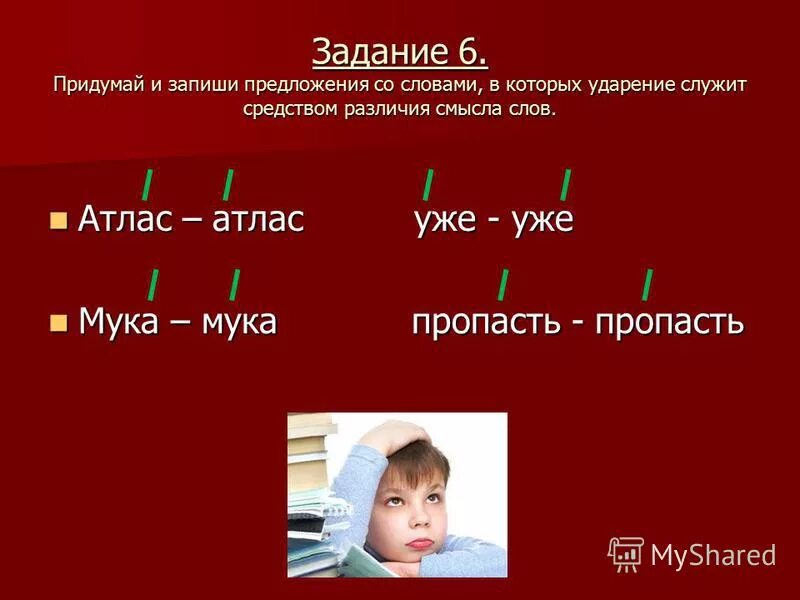 Задание 6.
Придумай и запиши предложения со словами, в которых ударение служит средством различия смысла слов.

Атлас – атлас уже - уже

Мука – мука пропасть - пропасть

MyShared